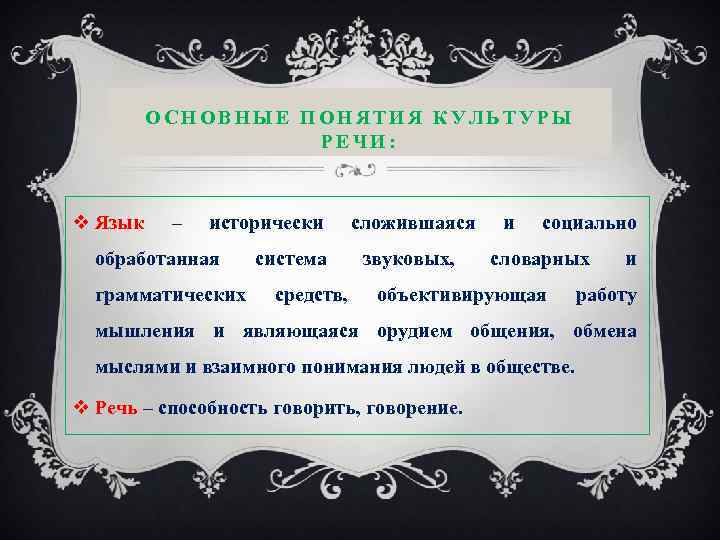 ОСНОВНЫЕ ПОНЯТИЯ КУЛЬТУРЫ РЕЧИ:

❖ Язык – исторически сложившаяся и социально обработанная система звуковых, словарных и грамматических средств, объективирующая работу мышления и являющаяся орудием общения, обмена мыслями и взаимного понимания людей в обществе.

❖ Речь – способность говорить, говорение.